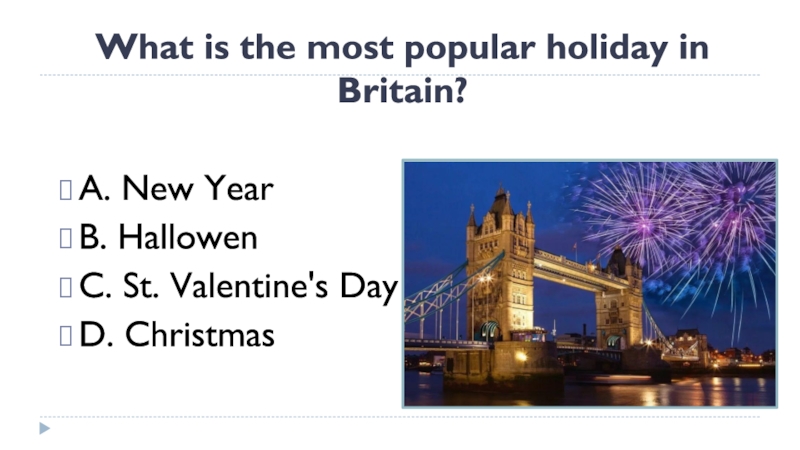 What is the most popular holiday in Britain?

A. New Year
B. Hallowen
C. St. Valentine's Day
D. Christmas